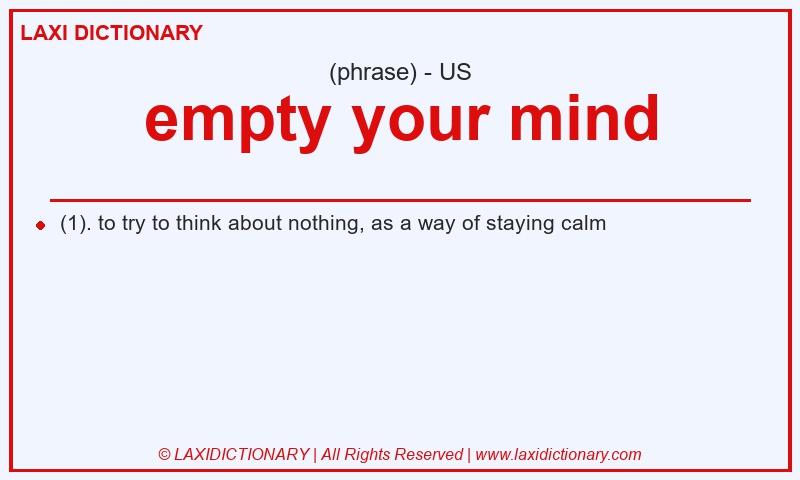 LAXI DICTIONARY

(phrase) - US

empty your mind

(1). to try to think about nothing, as a way of staying calm

© LAXIDICTIONARY | All Rights Reserved | www.laxidictionary.com